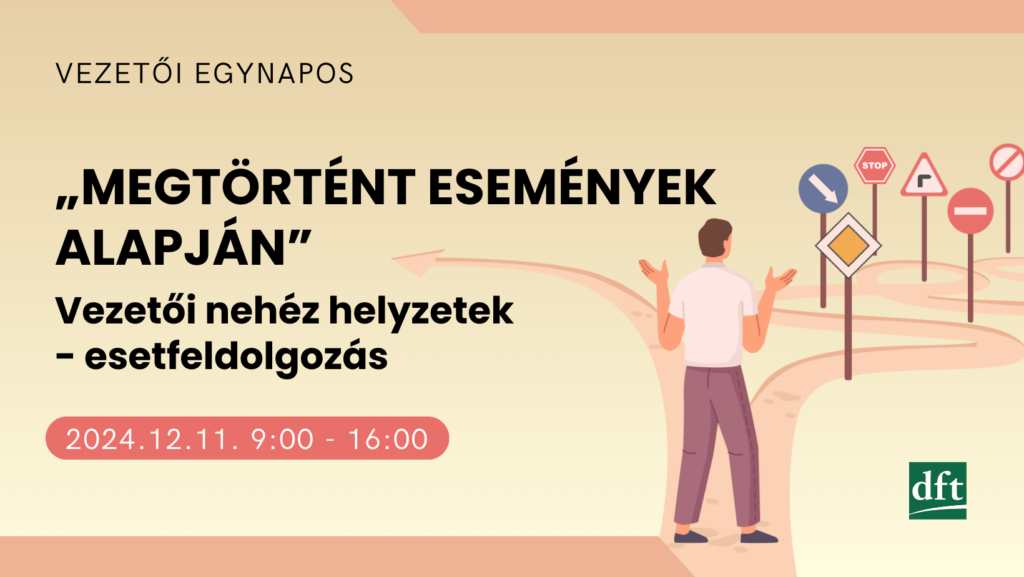 VEZETŐI EGYNAPOS

„MEGTÖRTÉNT ESEMÉNYEK ALAPJÁN”

Vezetői nehéz helyzetek - esetfeldolgozás

2024.12.11. 9:00 - 16:00

STOP

dft